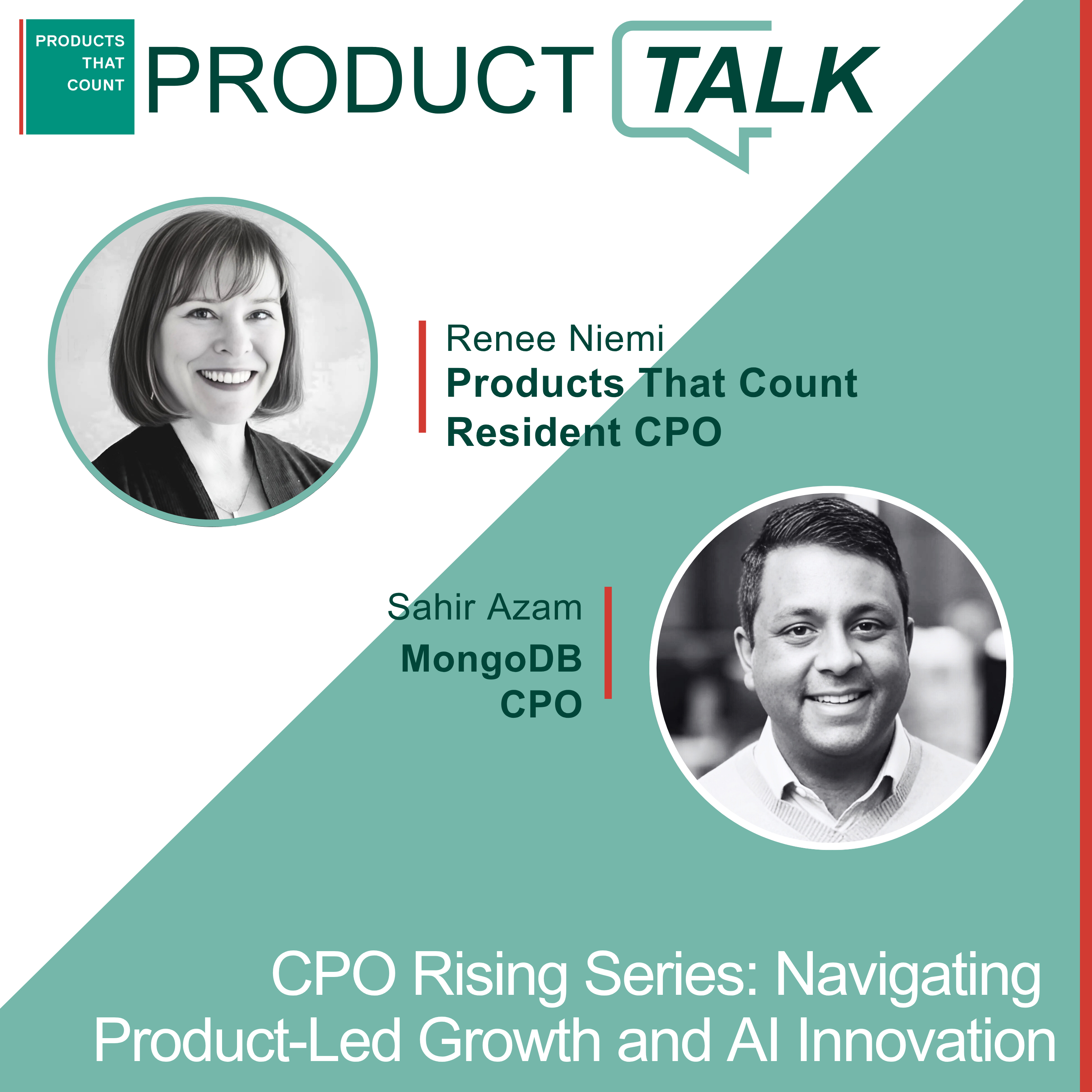 PRODUCTS THAT COUNT

PRODUCT TALK

Renee Niemi
Products That Count
Resident CPO

Sahir Azam
MongoDB
CPO

CPO Rising Series: Navigating Product-Led Growth and AI Innovation